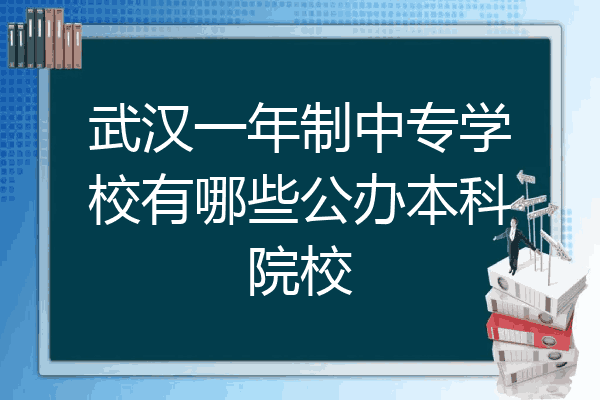 武汉一年制中专学校有哪些公办本科院校